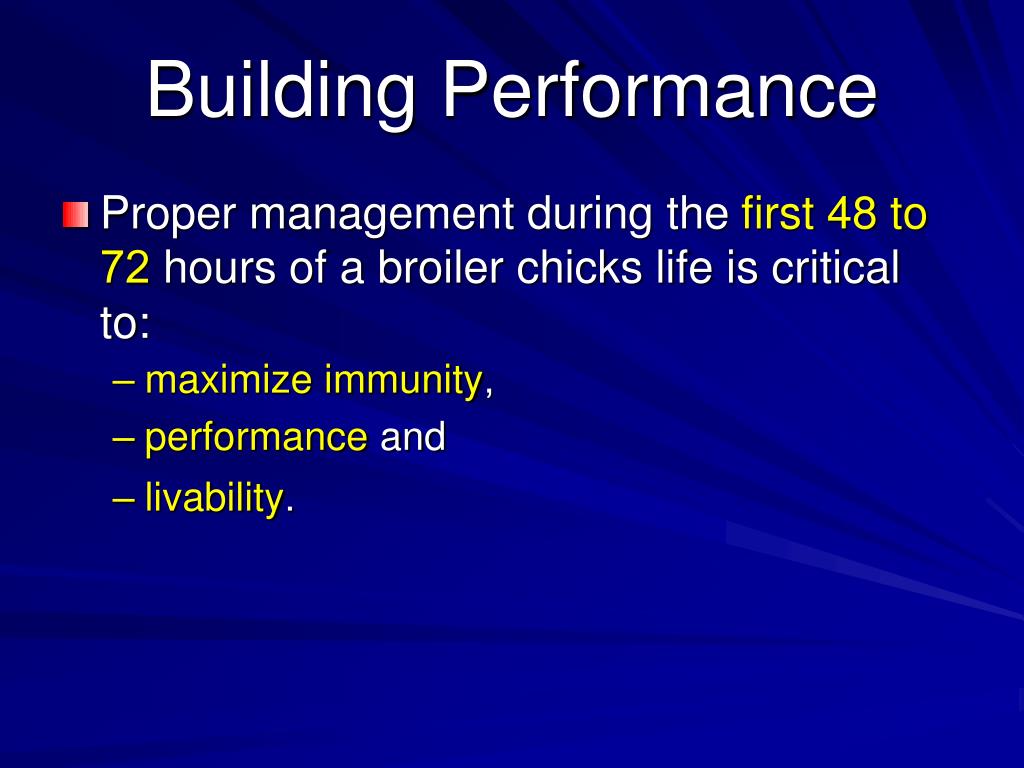 Building Performance

Proper management during the first 48 to 72 hours of a broiler chicks life is critical to:

– maximize immunity,
– performance and
– livability.